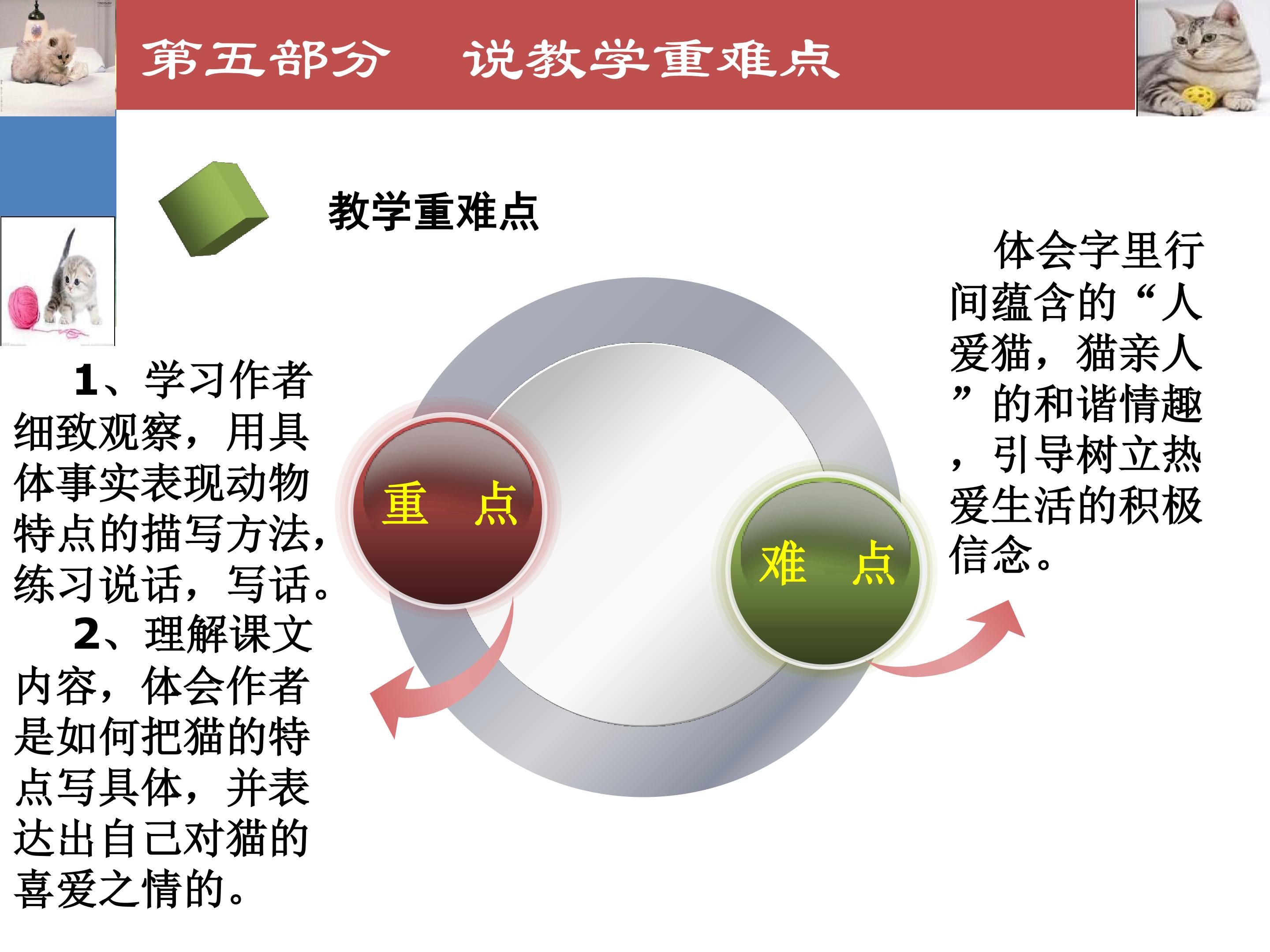 第五部分 说教学重难点

教学重难点

1、学习作者细致观察，用具体事实表现动物特点的描写方法，练习说话，写话。

2、理解课文内容，体会作者是如何把猫的特点写具体，并表达出自己对猫的喜爱之情的。

重 点

难 点

体会字里行间蕴含的“人爱猫，猫亲人”的和谐情趣，引导树立热爱生活的积极信念。